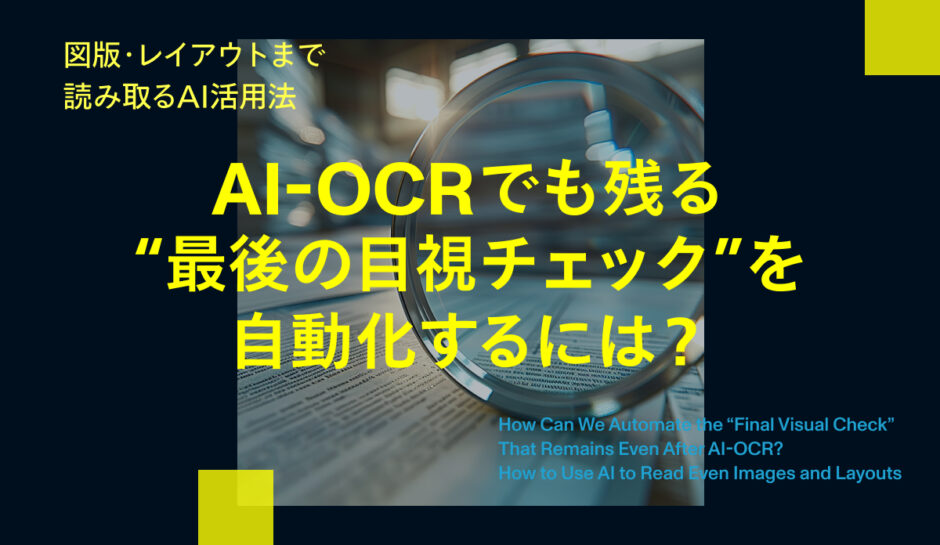 図版・レイアウトまで
読み取るAI活用法

AI-OCRでも残る
“最後の目視チェック”を
自動化するには？

How Can We Automate the “Final Visual Check”
That Remains Even After AI-OCR?
How to Use AI to Read Even Images and Layouts